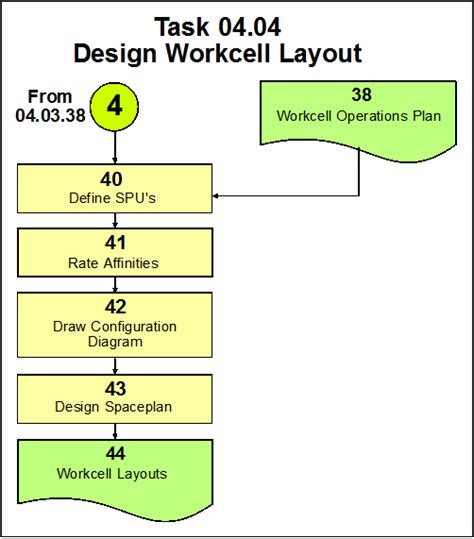 Task 04.04
Design Workcell Layout

From
04.03.38

4

38
Workcell Operations Plan

40
Define SPU's

41
Rate Affinities

42
Draw Configuration Diagram

43
Design Spaceplan

44
Workcell Layouts